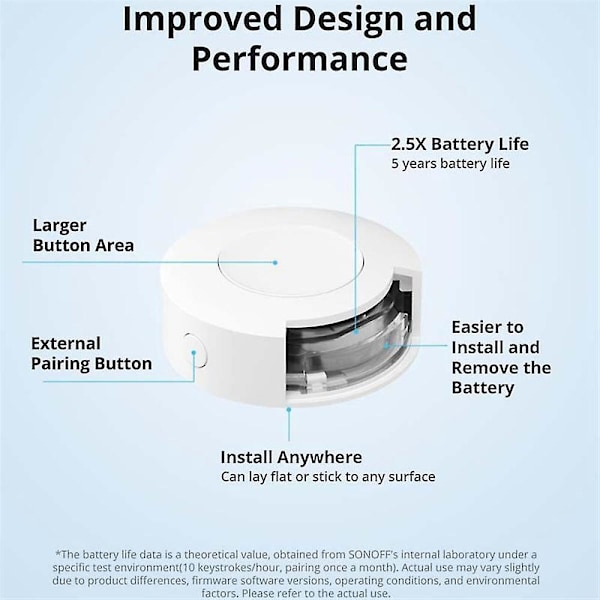 Improved Design and Performance

2.5X Battery Life
5 years battery life

Larger Button Area

External Pairing Button

Easier to Install and Remove the Battery

Install Anywhere
Can lay flat or stick to any surface

*The battery life data is a theoretical value, obtained from SONOFF's internal laboratory under a specific test environment(10 keystrokes/hour, pairing once a month). Actual use may vary slightly due to product differences, firmware software versions, operating conditions, and environmental factors. Please refer to the actual use.